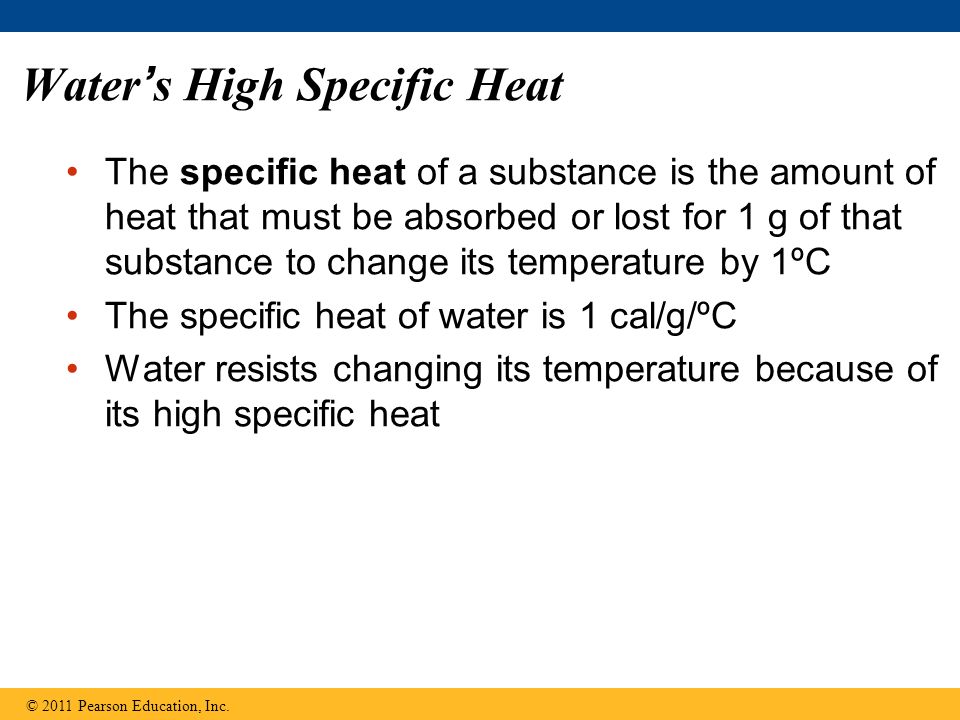 Water's High Specific Heat

• The specific heat of a substance is the amount of heat that must be absorbed or lost for 1 g of that substance to change its temperature by 1ºC

• The specific heat of water is 1 cal/g/ºC

• Water resists changing its temperature because of its high specific heat

© 2011 Pearson Education, Inc.